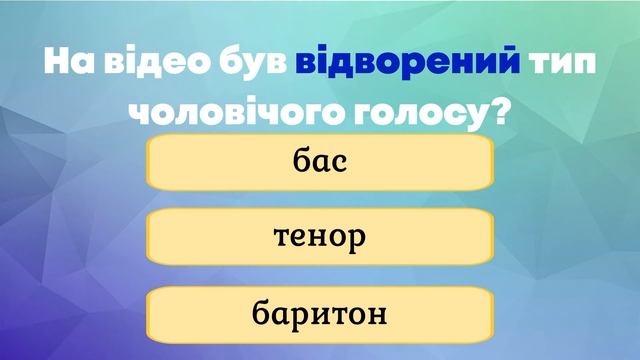 На відео був відворений тип чоловічого голосу?

бас

тенор

баритон